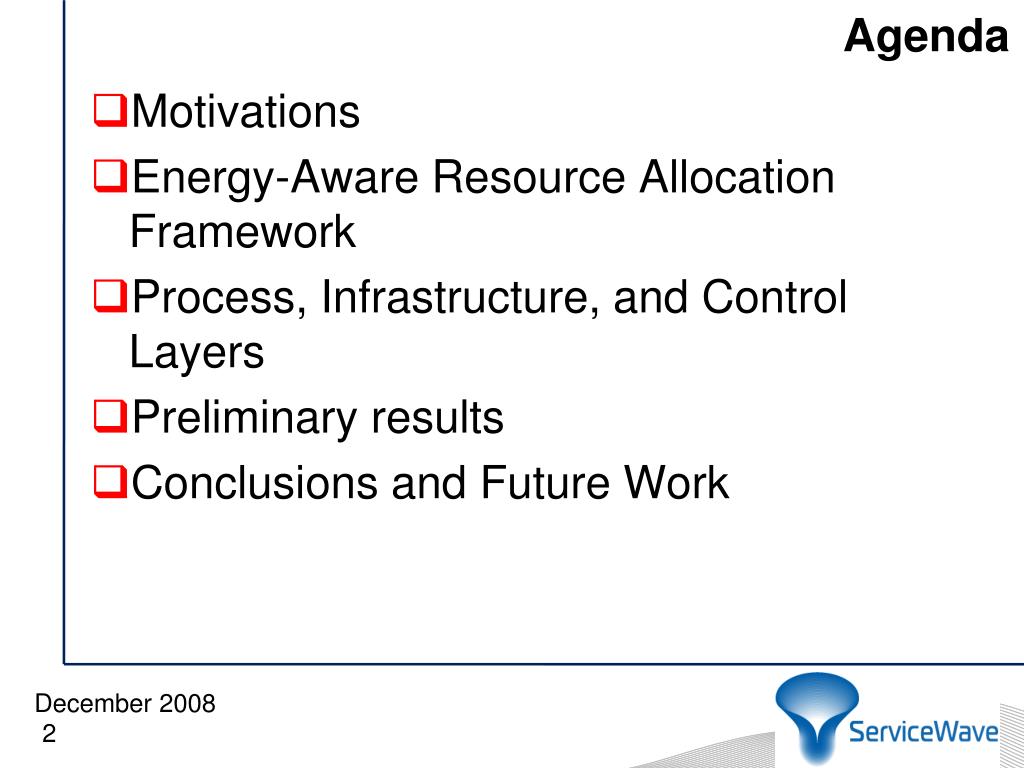 Agenda

❑Motivations

❑Energy-Aware Resource Allocation Framework

❑Process, Infrastructure, and Control Layers

❑Preliminary results

❑Conclusions and Future Work

December 2008
2

ServiceWave